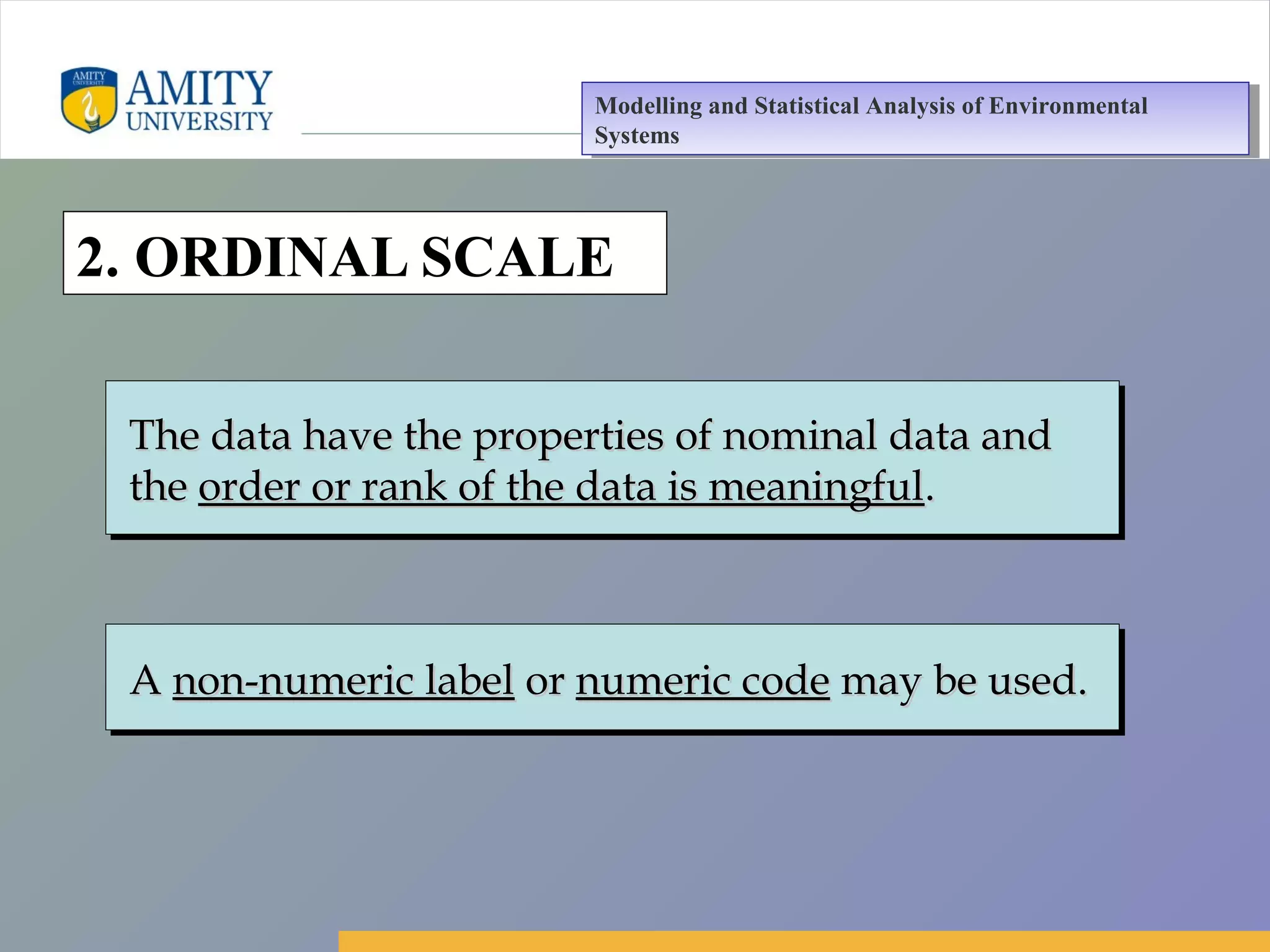 AMITY UNIVERSITY

AMITY
UNIVERSITY

Modelling and Statistical Analysis of Environmental Systems

2. ORDINAL SCALE

The data have the properties of nominal data and the order or rank of the data is meaningful.

A non-numeric label or numeric code may be used.